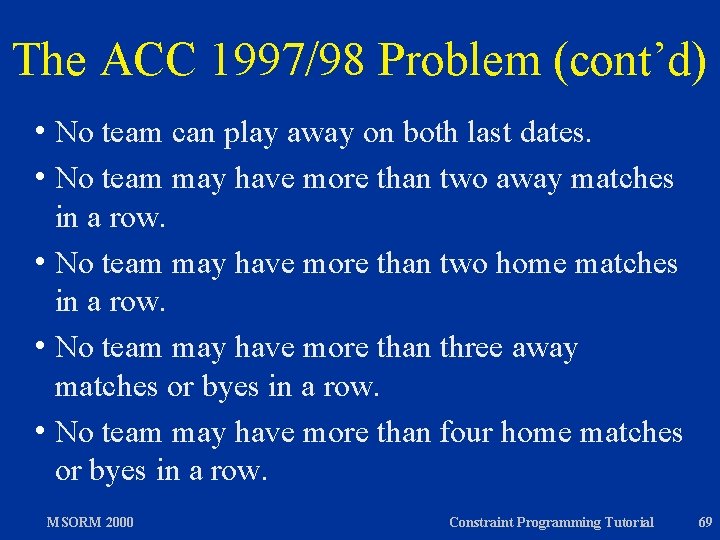 The ACC 1997/98 Problem (cont’d)

• No team can play away on both last dates.

• No team may have more than two away matches in a row.

• No team may have more than two home matches in a row.

• No team may have more than three away matches or byes in a row.

• No team may have more than four home matches or byes in a row.

MSORM 2000

Constraint Programming Tutorial

69